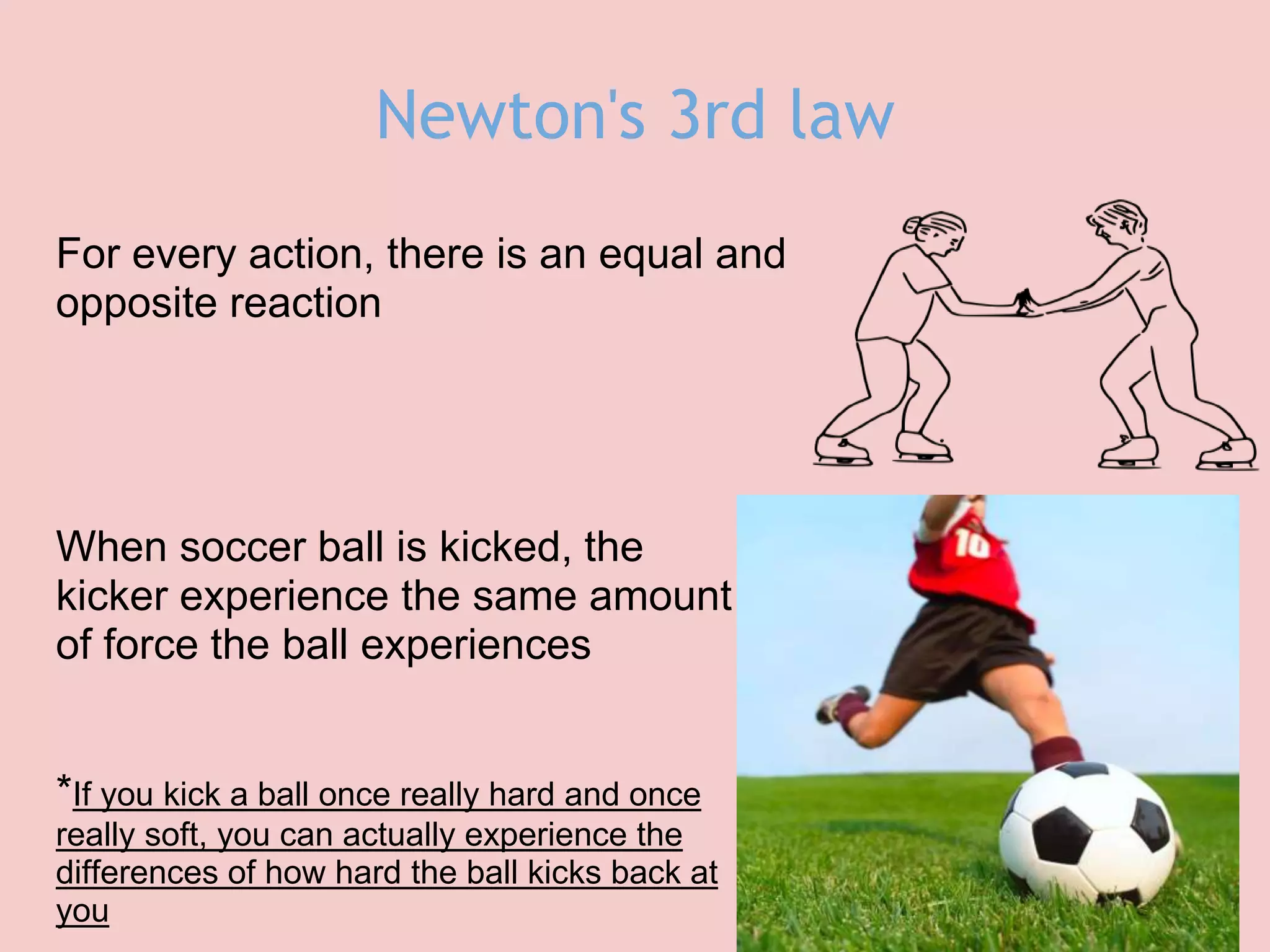 Newton's 3rd law

For every action, there is an equal and opposite reaction

When soccer ball is kicked, the kicker experience the same amount of force the ball experiences

*If you kick a ball once really hard and once really soft, you can actually experience the differences of how hard the ball kicks back at you

10